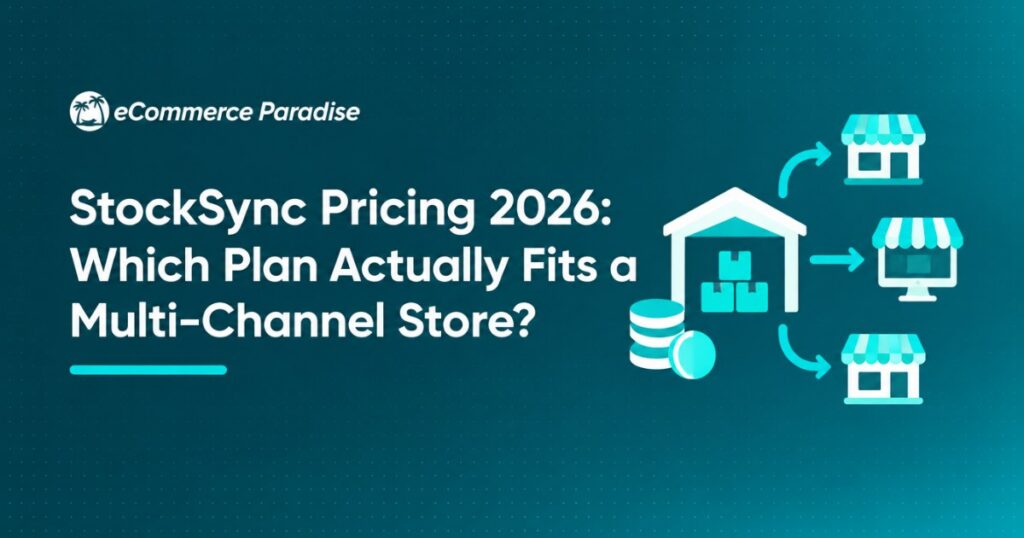 eCommerce Paradise

StockSync Pricing 2026: Which Plan Actually Fits a Multi-Channel Store?